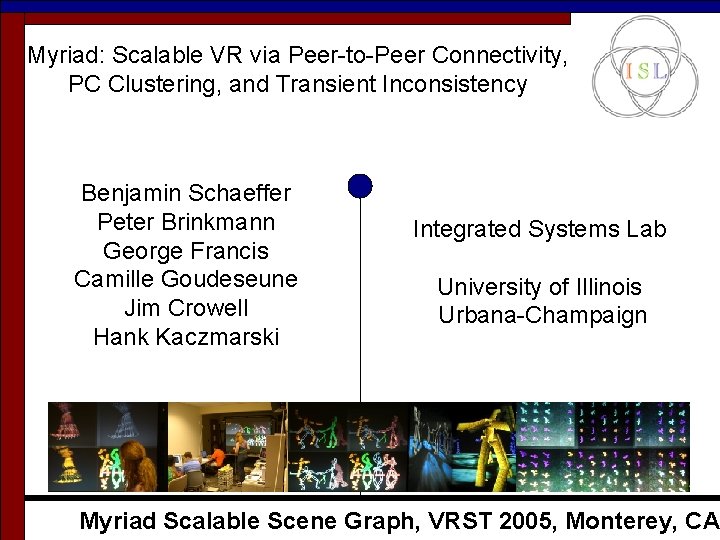 Myriad: Scalable VR via Peer-to-Peer Connectivity, PC Clustering, and Transient Inconsistency

ISL

Benjamin Schaeffer
Peter Brinkmann
George Francis
Camille Goudeseune
Jim Crowell
Hank Kaczmarski

Integrated Systems Lab

University of Illinois
Urbana-Champaign

Myriad Scalable Scene Graph, VRST 2005, Monterey, CA